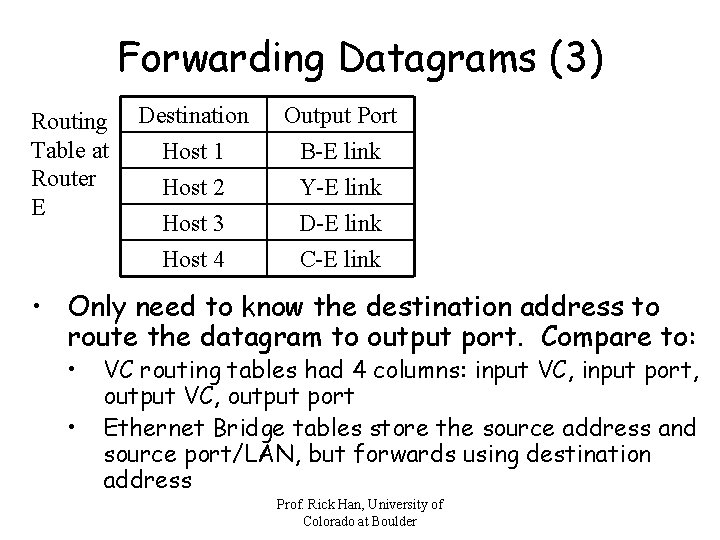 Forwarding Datagrams (3)

Routing Table at Router E

| Destination | Output Port |
|---|---|
| Host 1 | B-E link |
| Host 2 | Y-E link |
| Host 3 | D-E link |
| Host 4 | C-E link |

• Only need to know the destination address to route the datagram to output port. Compare to:
  • VC routing tables had 4 columns: input VC, input port, output VC, output port
  • Ethernet Bridge tables store the source address and source port/LAN, but forwards using destination address

Prof. Rick Han, University of Colorado at Boulder